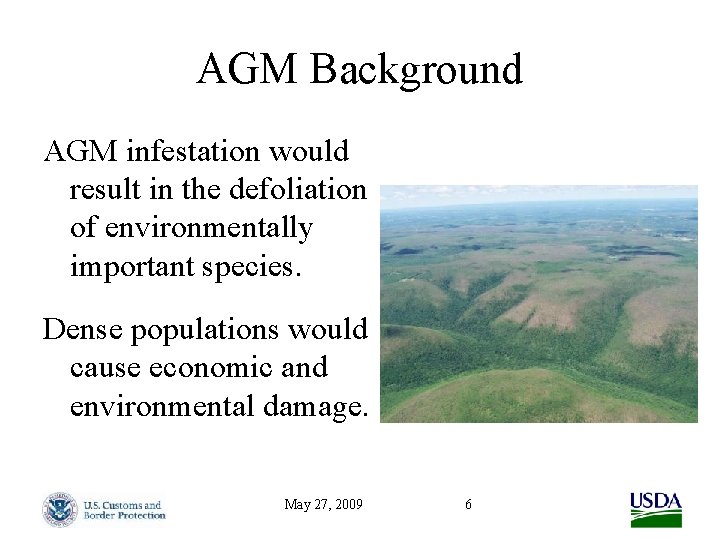 AGM Background

AGM infestation would result in the defoliation of environmentally important species.

Dense populations would cause economic and environmental damage.

U.S. Customs and Border Protection

May 27, 2009

6

USDA